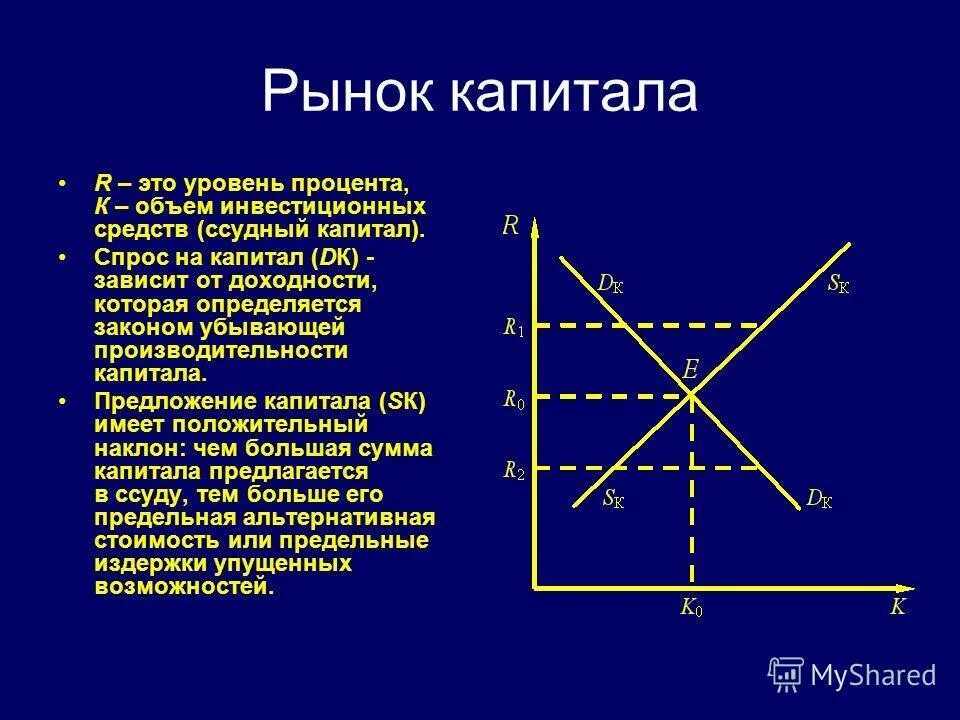 Рынок капитала

• R – это уровень процента, K – объем инвестиционных средств (ссудный капитал).

• Спрос на капитал (DK) - зависит от доходности, которая определяется законом убывающей производительности капитала.

• Предложение капитала (SK) имеет положительный наклон: чем большая сумма капитала предлагается в ссуду, тем больше его предельная альтернативная стоимость или предельные издержки упущенных возможностей.

$R$
$D_K$
$S_K$
$R_1$
$E$
$R_0$
$R_2$
$S_K$
$D_K$
$K_0$
$K$

MyShared